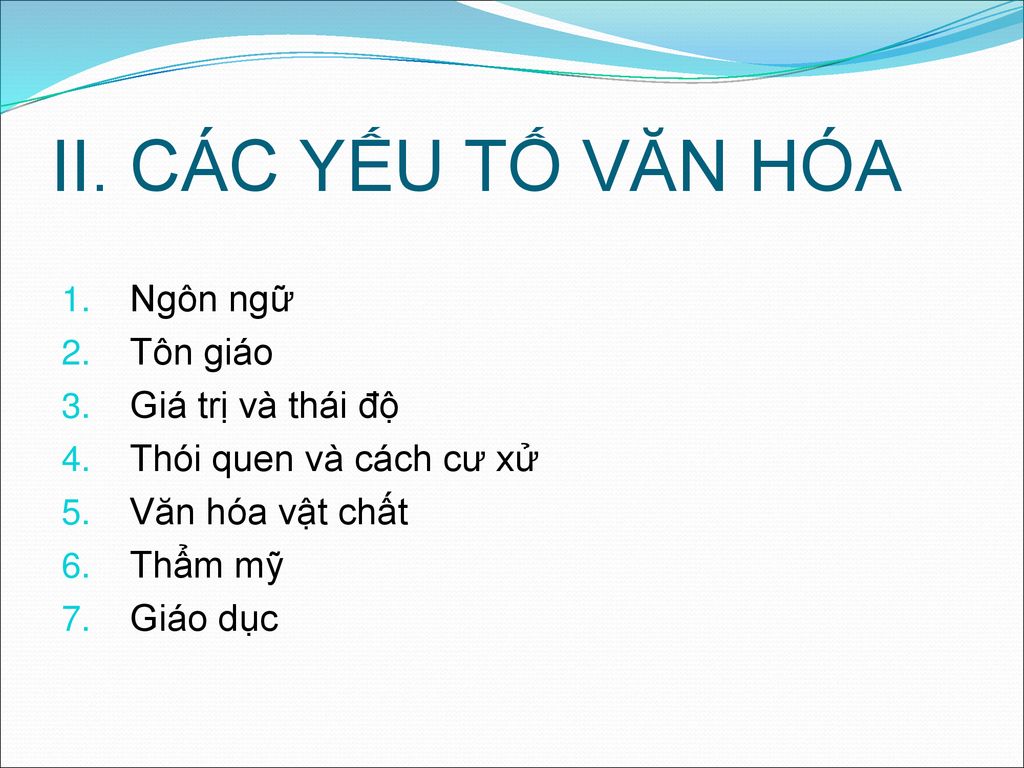 II. CÁC YẾU TỐ VĂN HÓA

1. Ngôn ngữ
2. Tôn giáo
3. Giá trị và thái độ
4. Thói quen và cách cư xử
5. Văn hóa vật chất
6. Thẩm mỹ
7. Giáo dục